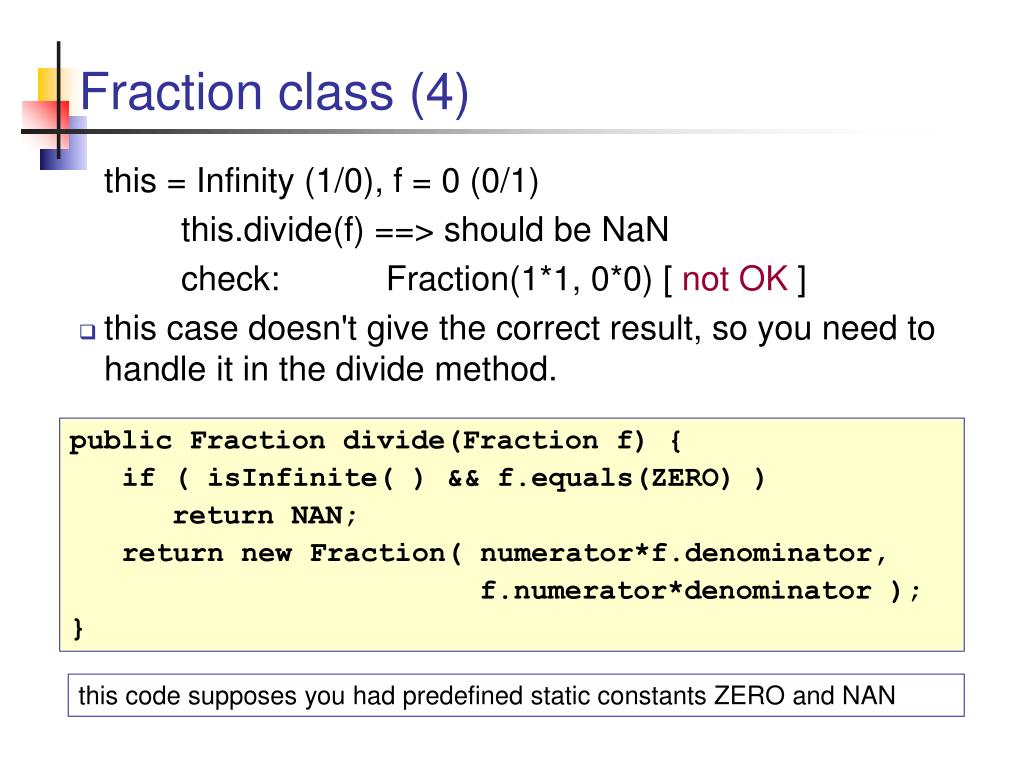 Fraction class (4)

this = Infinity (1/0), f = 0 (0/1)

this.divide(f) ==> should be NaN

check: Fraction(1*1, 0*0) [ not OK ]

this case doesn't give the correct result, so you need to handle it in the divide method.

public Fraction divide(Fraction f) {
   if ( isInfinite( ) && f.equals(ZERO) )
      return NAN;
   return new Fraction( numerator*f.denominator,
                        f.numerator*denominator );
}

this code supposes you had predefined static constants ZERO and NAN